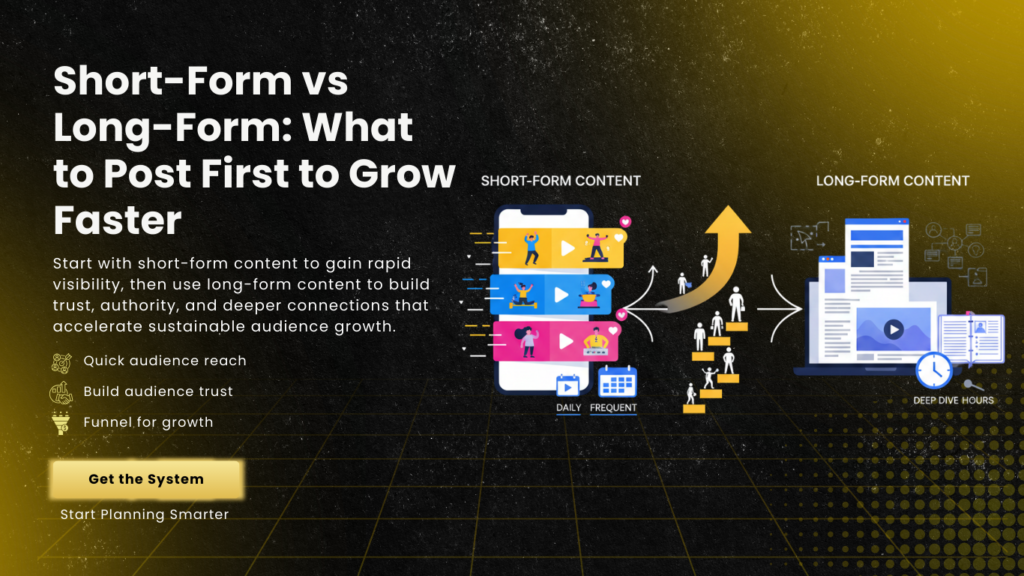 Short-Form vs Long-Form: What to Post First to Grow Faster

Start with short-form content to gain rapid visibility, then use long-form content to build trust, authority, and deeper connections that accelerate sustainable audience growth.

Quick audience reach

Build audience trust

Funnel for growth

Get the System

Start Planning Smarter

SHORT-FORM CONTENT

DAILY

FREQUENT

LONG-FORM CONTENT

DEEP DIVE HOURS